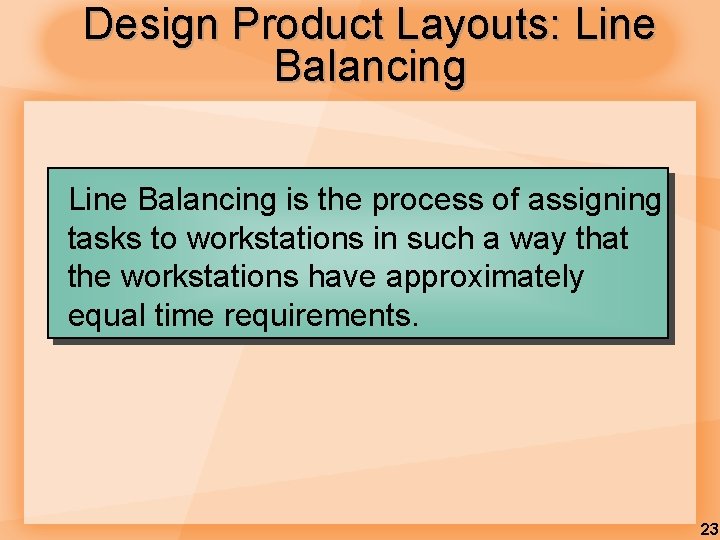 Design Product Layouts: Line Balancing

Line Balancing is the process of assigning tasks to workstations in such a way that the workstations have approximately equal time requirements.

23